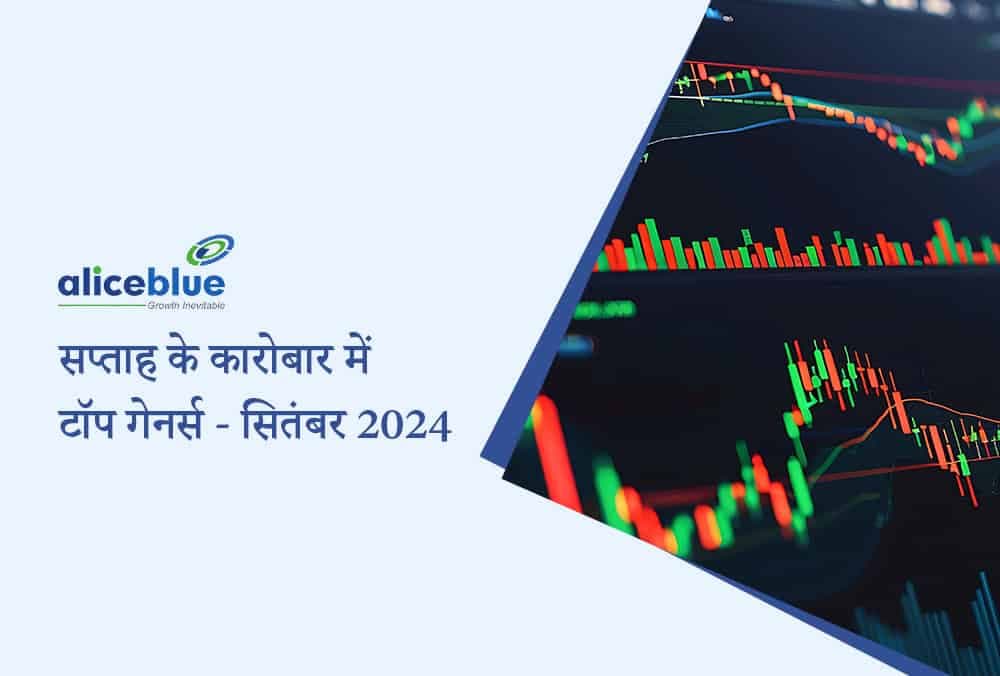 aliceblue
Growth Inevitable

सप्ताह के कारोबार में
टॉप गेनर्स - सितंबर 2024